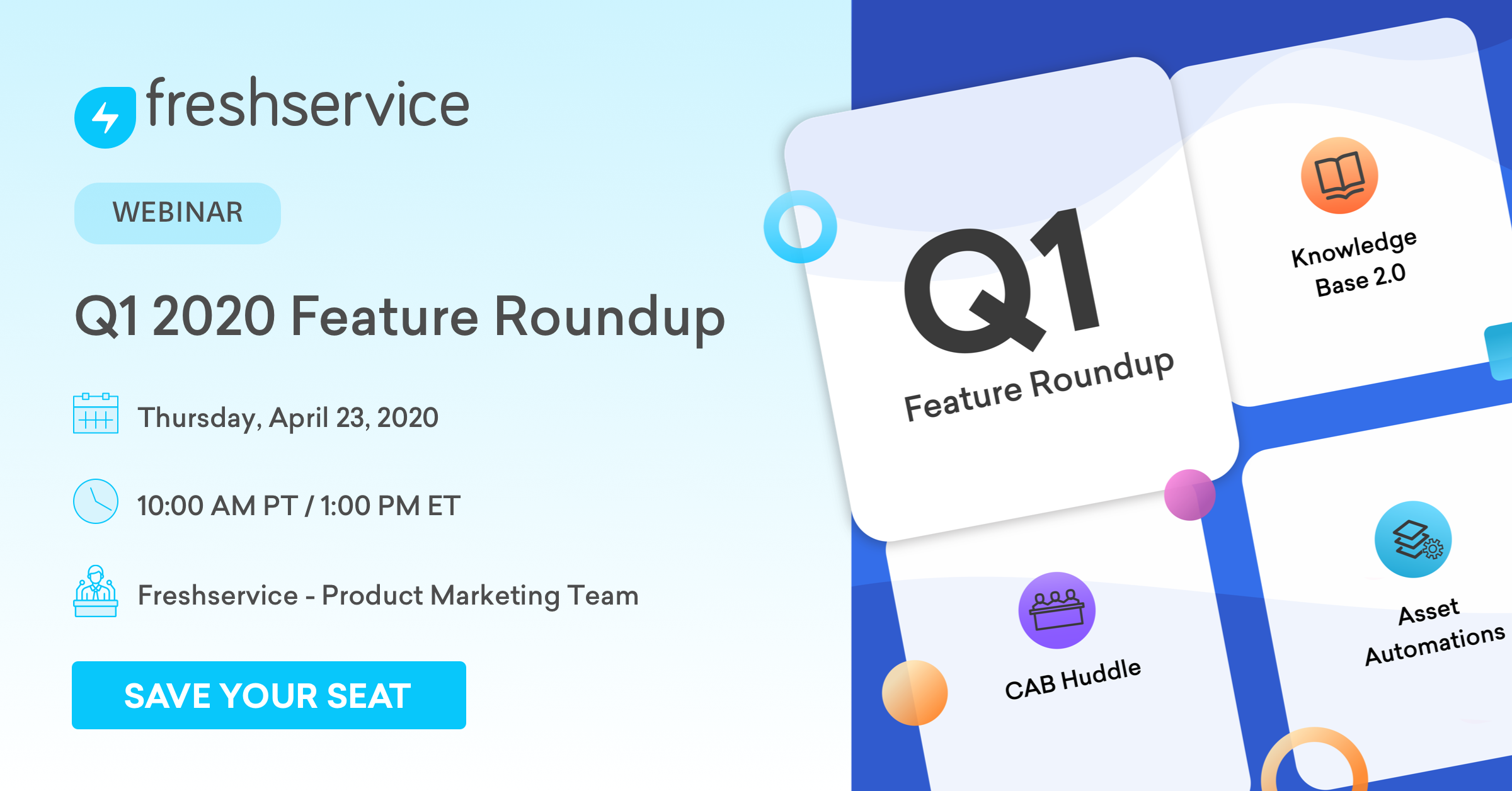 freshservice

WEBINAR

Q1 2020 Feature Roundup

Thursday, April 23, 2020

10:00 AM PT / 1:00 PM ET

Freshservice - Product Marketing Team

SAVE YOUR SEAT

Q1

Feature Roundup

Knowledge Base 2.0

CAB Huddle

Asset Automations